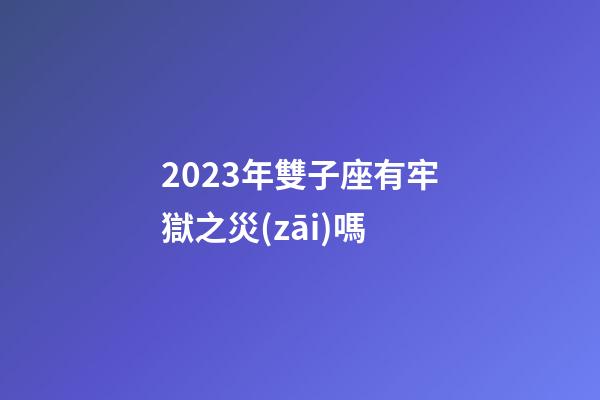 2023年雙子座有牢獄之災(zāi)嗎